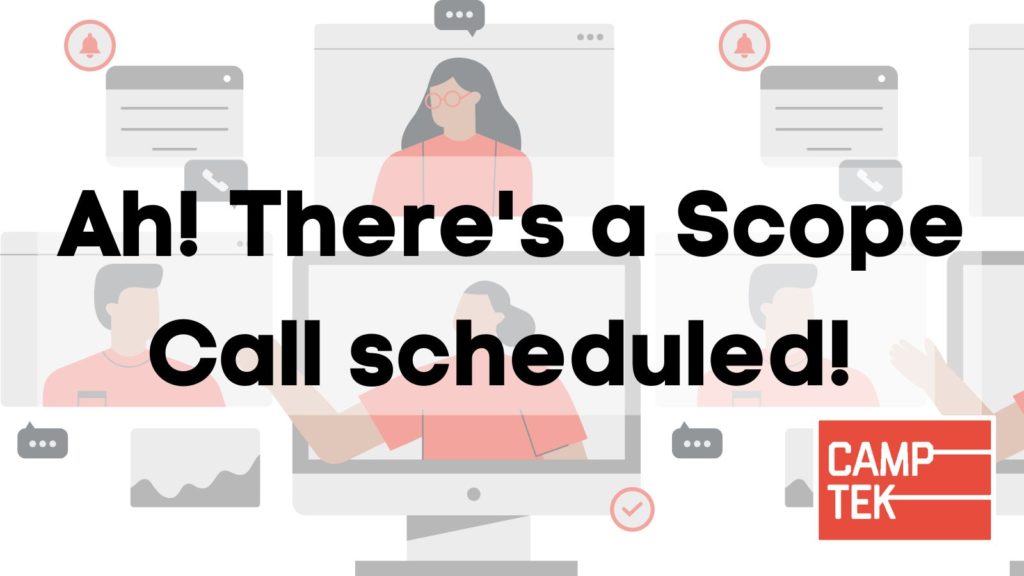 Ah! There's a Scope Call scheduled!

CAMP TEK